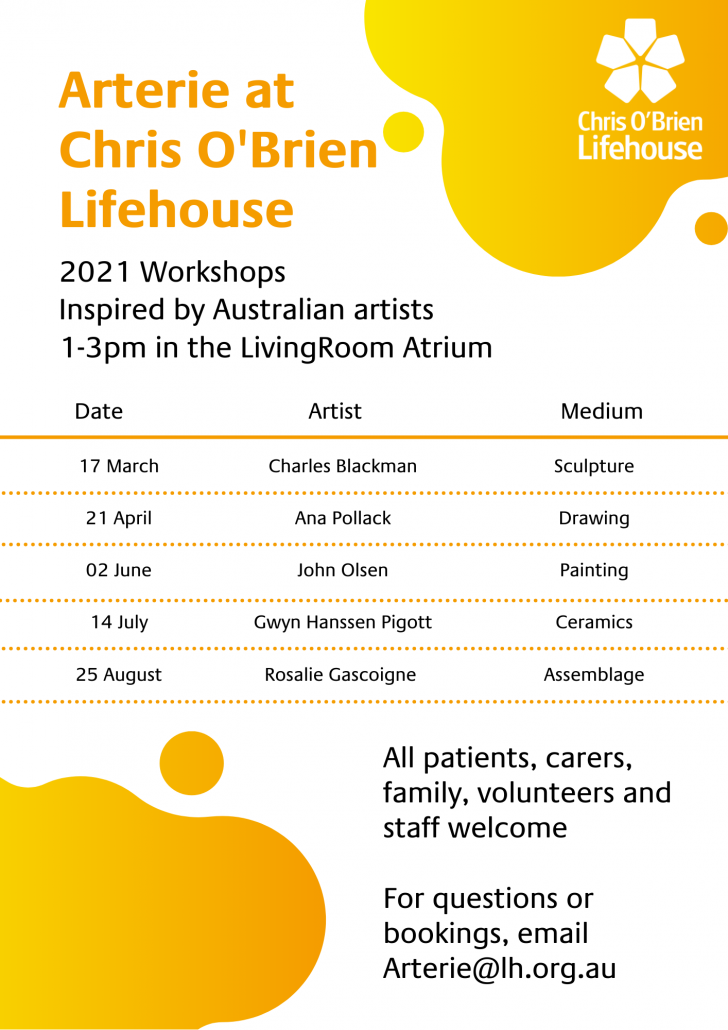 Arterie at Chris O'Brien Lifehouse

Chris O'Brien Lifehouse

2021 Workshops
Inspired by Australian artists
1-3pm in the LivingRoom Atrium

| Date | Artist | Medium |
|---|---|---|
| 17 March | Charles Blackman | Sculpture |
| 21 April | Ana Pollack | Drawing |
| 02 June | John Olsen | Painting |
| 14 July | Gwyn Hanssen Pigott | Ceramics |
| 25 August | Rosalie Gascoigne | Assemblage |

All patients, carers, family, volunteers and staff welcome

For questions or bookings, email Arterie@lh.org.au